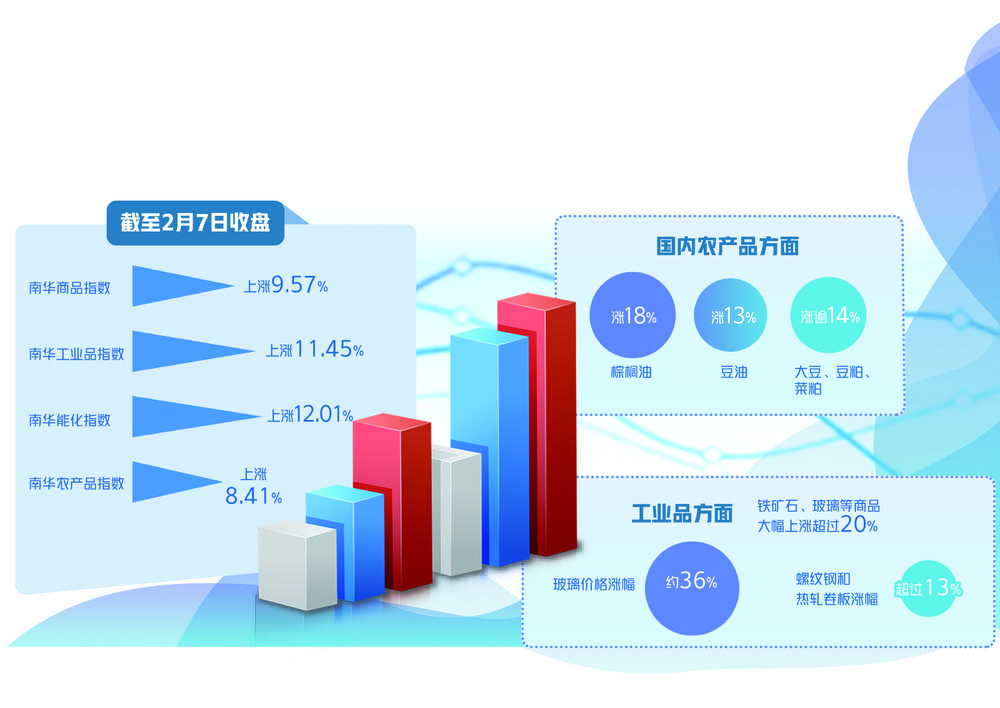 截至2月7日收盘

南华商品指数 上涨9.57%

南华工业品指数 上涨11.45%

南华能化指数 上涨12.01%

南华农产品指数 上涨8.41%

国内农产品方面

涨18%
棕榈油

涨13%
豆油

涨逾14%
大豆、豆粕、菜粕

工业品方面

铁矿石、玻璃等商品大幅上涨超过20%

玻璃价格涨幅 约36%

螺纹钢和热轧卷板涨幅 超过13%